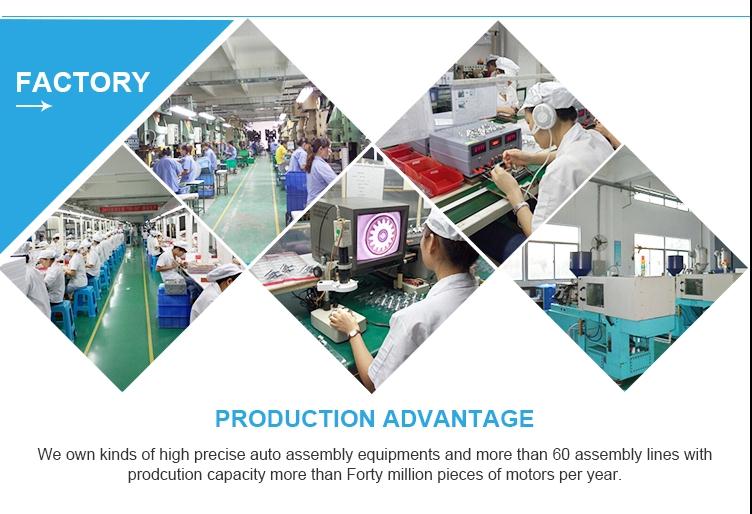 FACTORY

PRODUCTION ADVANTAGE

We own kinds of high precise auto assembly equipments and more than 60 assembly lines with prodcution capacity more than Forty million pieces of motors per year.